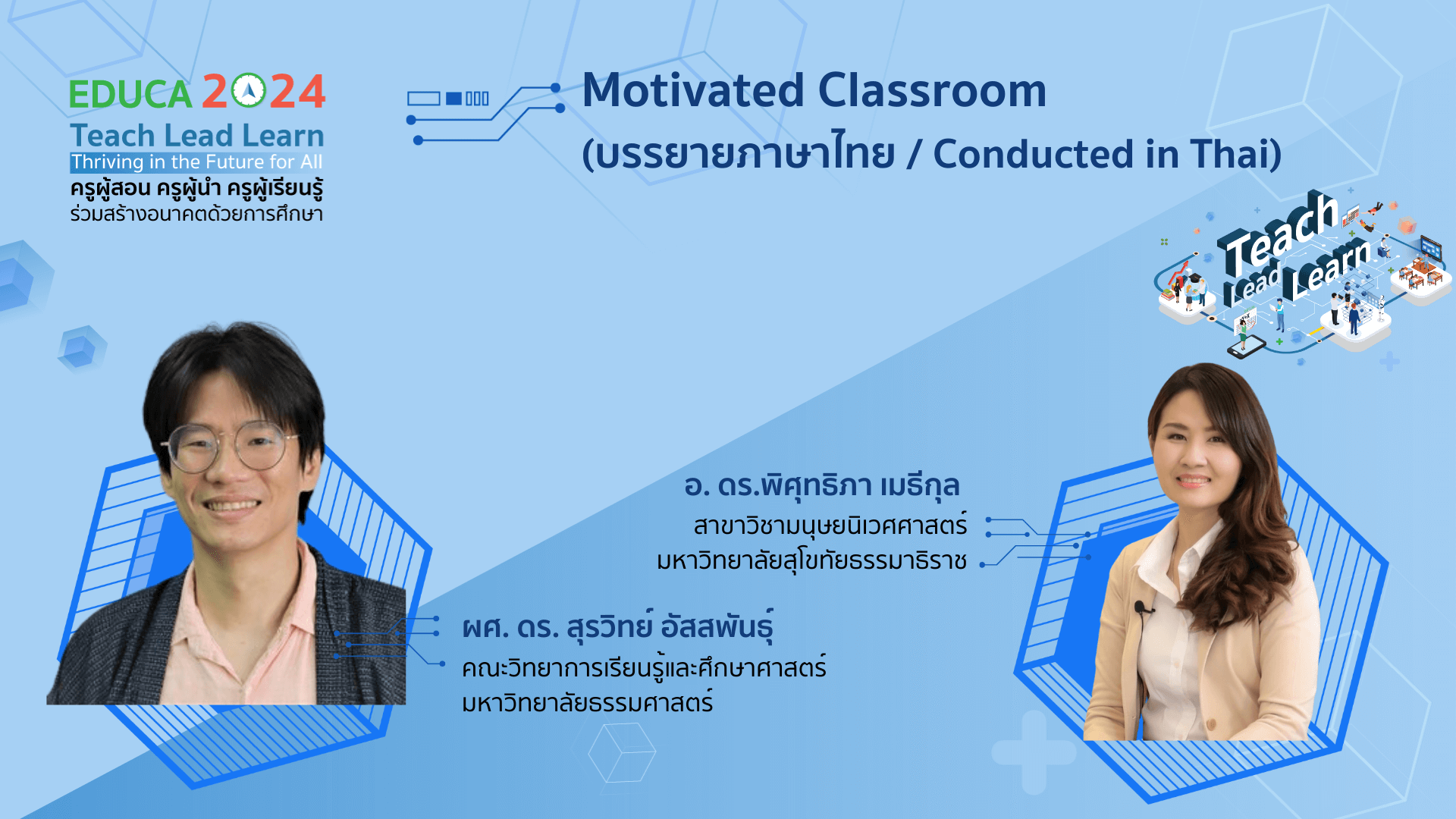 EDUCA 2024
Teach Lead Learn
Thriving in the Future for All
ครูผู้สอน ครูผู้นำ ครูผู้เรียนรู้
ร่วมสร้างอนาคตด้วยการศึกษา

Motivated Classroom
(บรรยายภาษาไทย / Conducted in Thai)

Teach Lead Learn

อ. ดร.พิศุทธิภา เมธีกุล
สาขาวิชามนุษยนิเวศศาสตร์
มหาวิทยาลัยสุโขทัยธรรมาธิราช

ผศ. ดร. สุรวิทย์ อัสสพันธุ์
คณะวิทยาการเรียนรู้และศึกษาศาสตร์
มหาวิทยาลัยธรรมศาสตร์